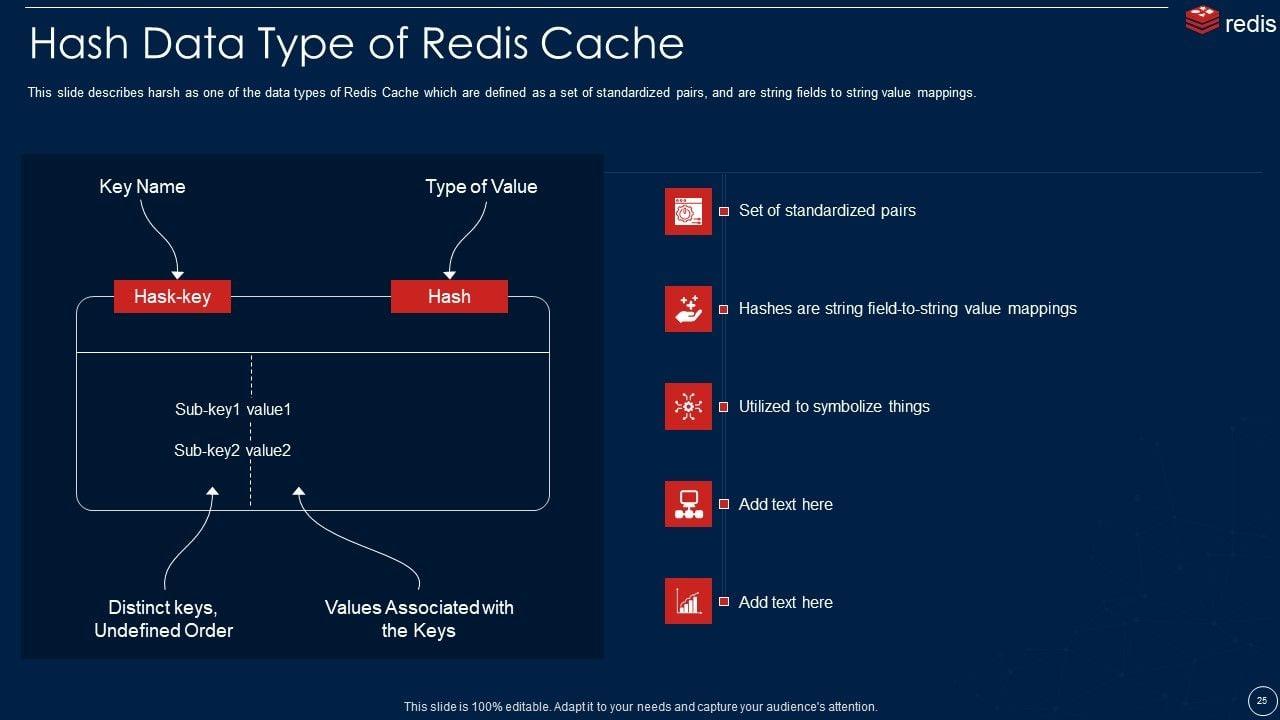 redis

Hash Data Type of Redis Cache

This slide describes harsh as one of the data types of Redis Cache which are defined as a set of standardized pairs, and are string fields to string value mappings.

Key Name

Type of Value

Hask-key

Hash

Sub-key1 value1

Sub-key2 value2

Distinct keys, Undefined Order

Values Associated with the Keys

Set of standardized pairs

Hashes are string field-to-string value mappings

Utilized to symbolize things

Add text here

Add text here

This slide is 100% editable. Adapt it to your needs and capture your audience's attention.

25